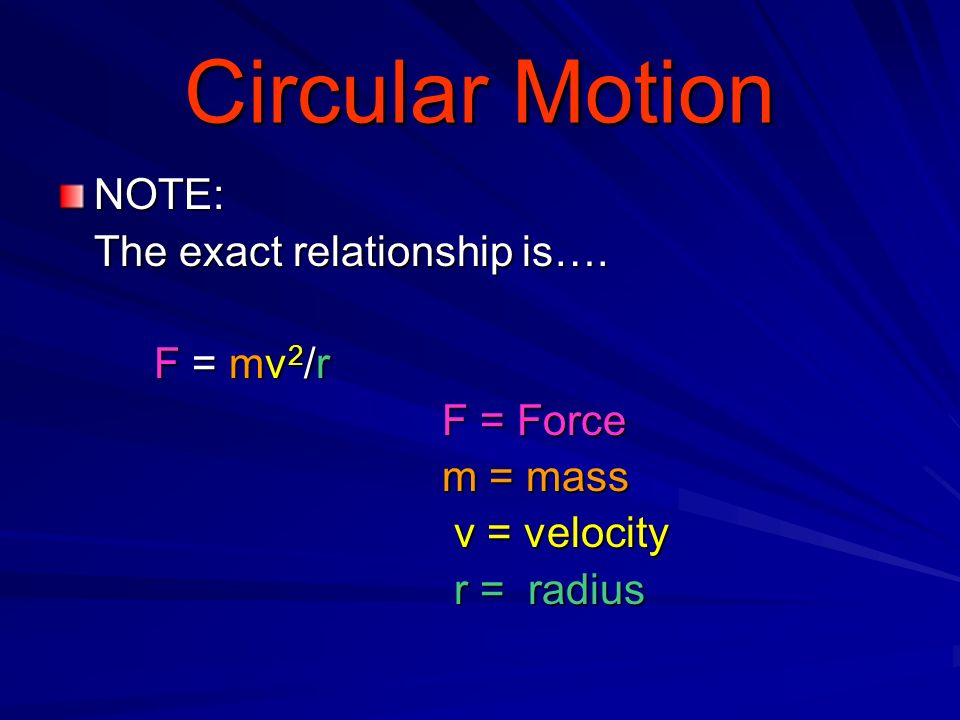 Circular Motion

NOTE:
The exact relationship is….

$F = mv^2/r$

F = Force
m = mass
v = velocity
r = radius